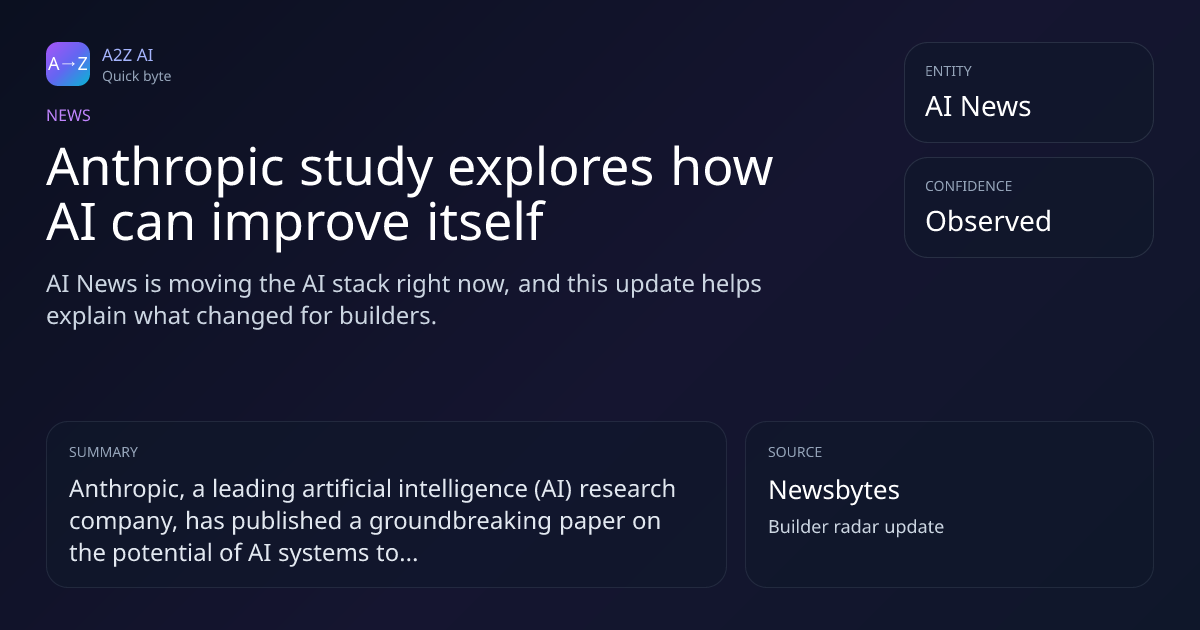 A→Z

A2Z AI
Quick byte

NEWS

Anthropic study explores how AI can improve itself

AI News is moving the AI stack right now, and this update helps explain what changed for builders.

ENTITY
AI News

CONFIDENCE
Observed

SUMMARY
Anthropic, a leading artificial intelligence (AI) research company, has published a groundbreaking paper on the potential of AI systems to...

SOURCE
Newsbytes
Builder radar update